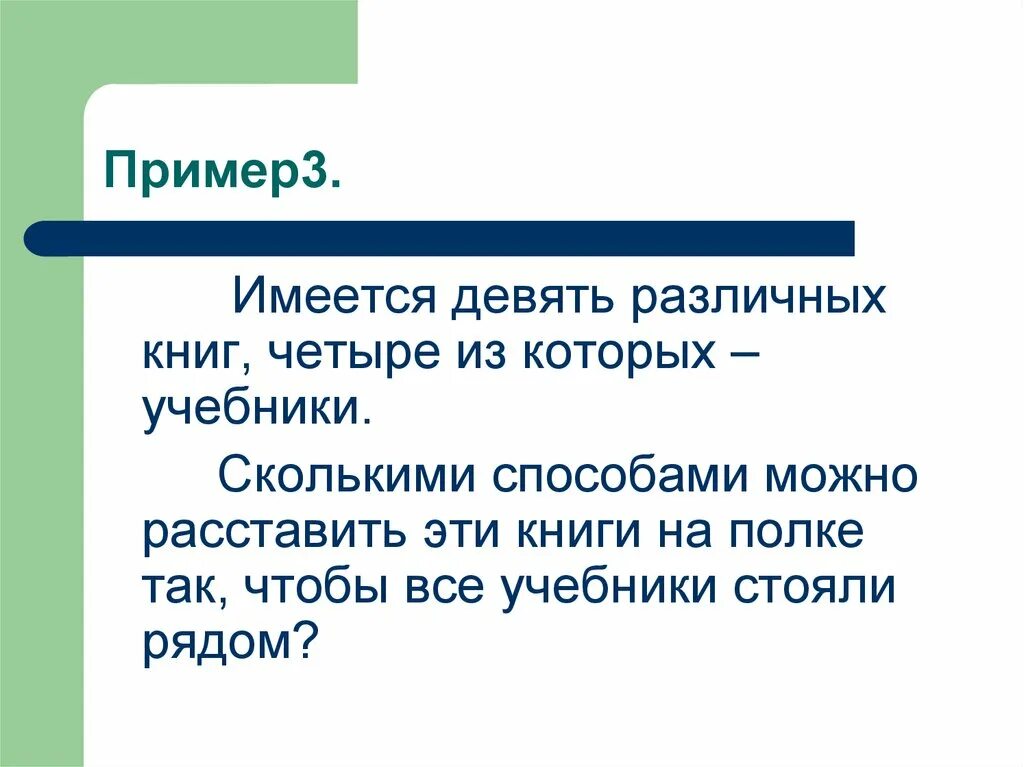 Пример3.

Имеется девять различных книг, четыре из которых – учебники.

Сколькими способами можно расставить эти книги на полке так, чтобы все учебники стояли рядом?